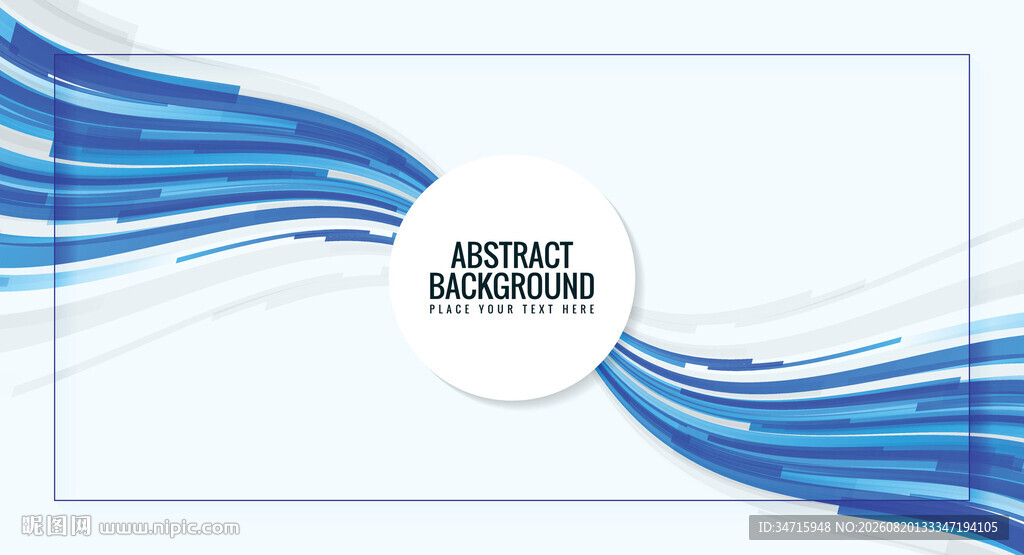 ABSTRACT
BACKGROUND
PLACE YOUR TEXT HERE

昵图网 www.nipic.com

ID:34715948 NO:20260820133347194105